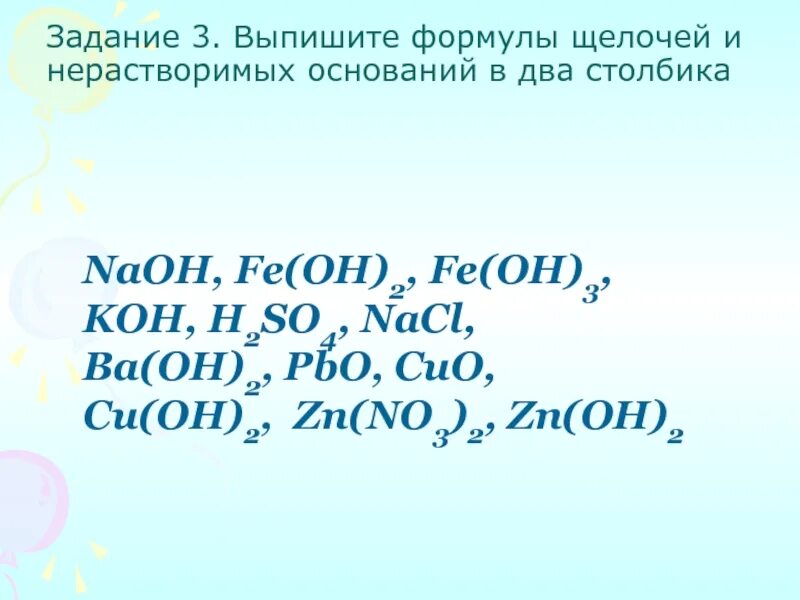 Задание 3. Выпишите формулы щелочей и нерастворимых оснований в два столбика

$NaOH$, $Fe(OH)_2$, $Fe(OH)_3$, $KOH$, $H_2SO_4$, $NaCl$, $Ba(OH)_2$, $PbO$, $CuO$, $Cu(OH)_2$, $Zn(NO_3)_2$, $Zn(OH)_2$